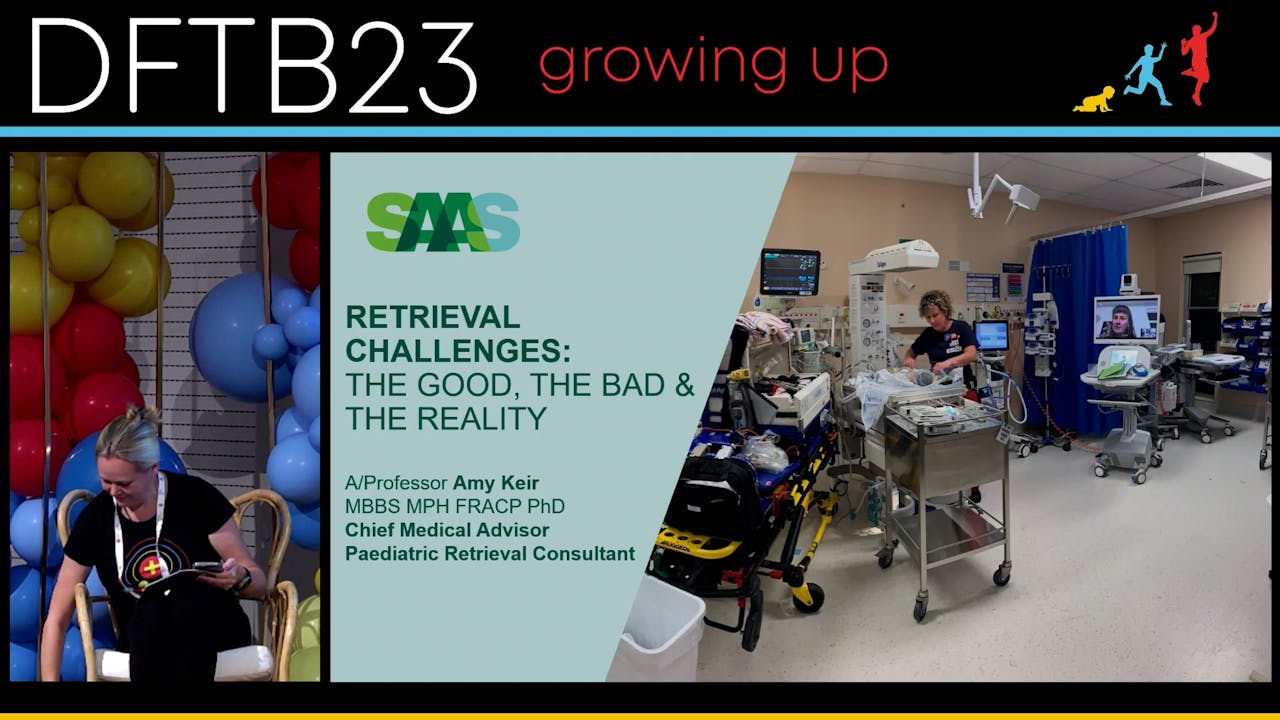 DFTB23 growing up

SAAS

RETRIEVAL CHALLENGES: THE GOOD, THE BAD & THE REALITY

A/Professor Amy Keir
MBBS MPH FRACP PhD
Chief Medical Advisor
Paediatric Retrieval Consultant